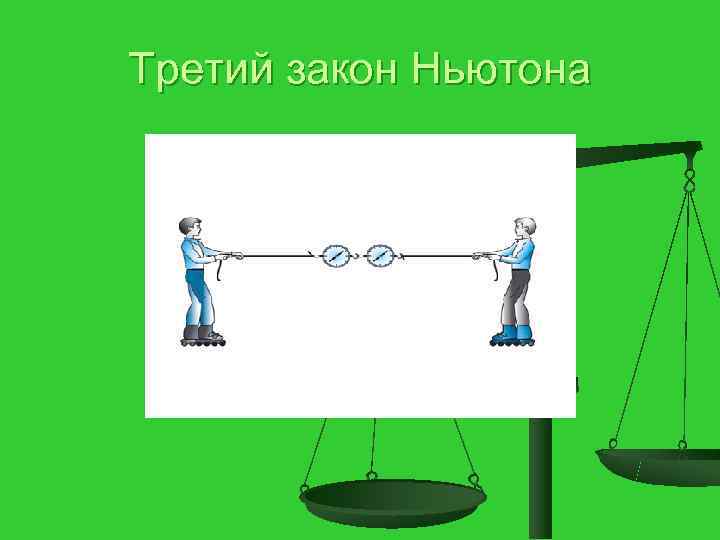 Третий закон Ньютона